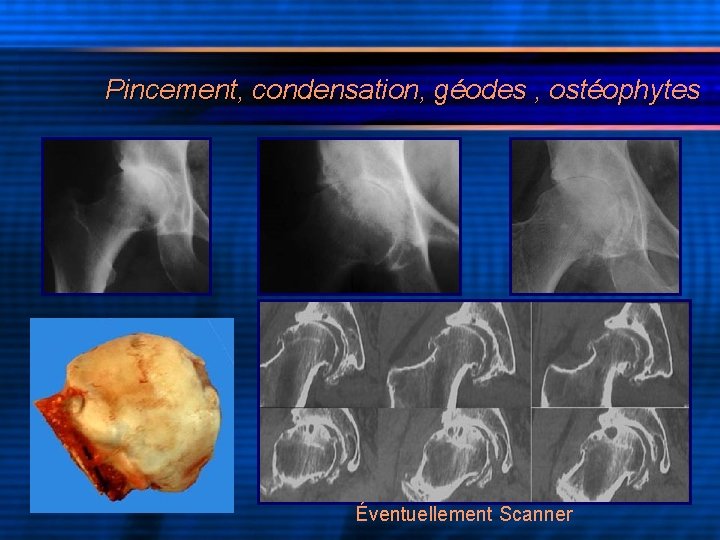 Pincement, condensation, géodes , ostéophytes

Éventuellement Scanner